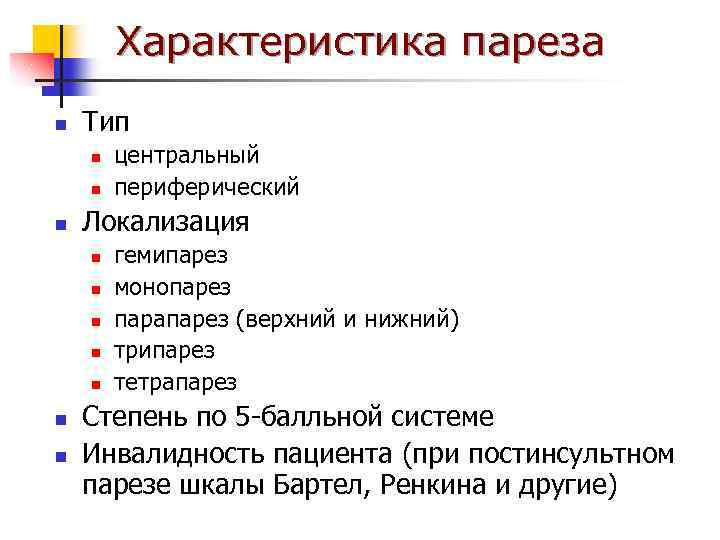 Характеристика пареза

- Тип
  - центральный
  - периферический
- Локализация
  - гемипарез
  - монопарез
  - парапарез (верхний и нижний)
  - трипарез
  - тетрапарез
- Степень по 5-балльной системе
- Инвалидность пациента (при постинсультном парезе шкалы Бартел, Ренкина и другие)